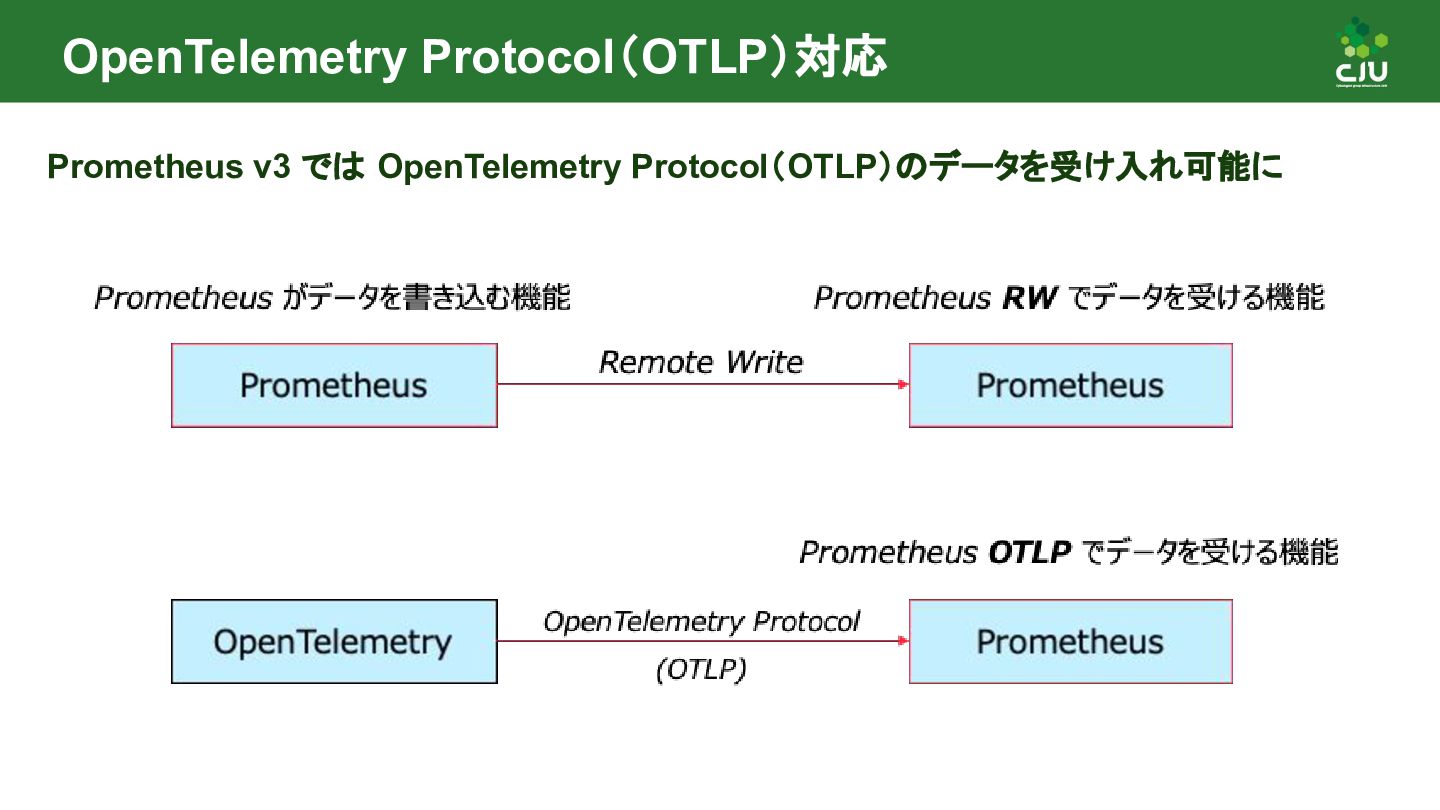 OpenTelemetry Protocol（OTLP）対応

CIU

Prometheus v3 では OpenTelemetry Protocol（OTLP）のデータを受け入れ可能に

Prometheus がデータを書き込む機能

Prometheus RW でデータを受ける機能

Prometheus

Remote Write

Prometheus

Prometheus OTLP でデータを受ける機能

OpenTelemetry

OpenTelemetry Protocol (OTLP)

Prometheus